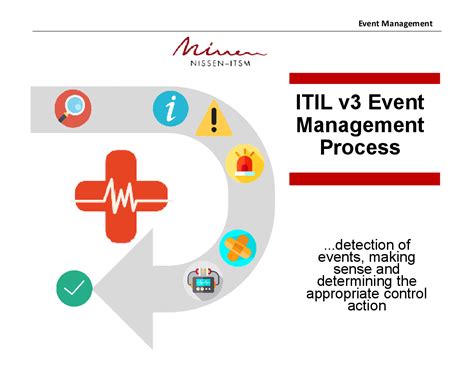 Event Management

Nissen
NISSEN-ITSM

ITIL v3 Event Management Process

...detection of events, making sense and determining the appropriate control action